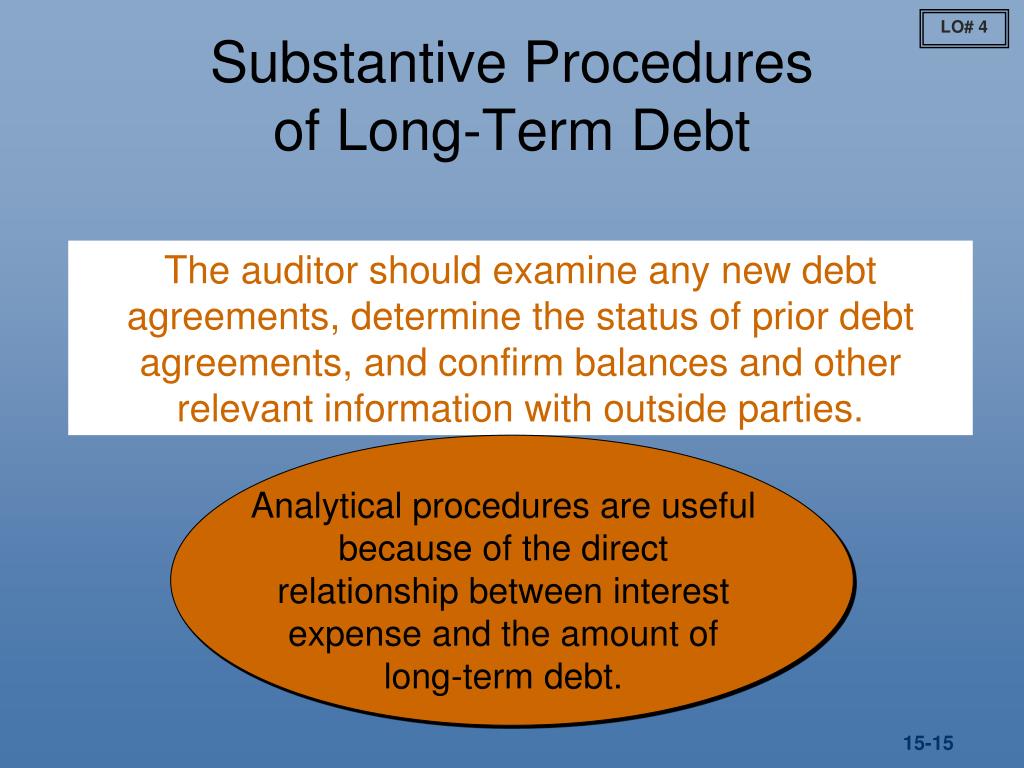 LO# 4

Substantive Procedures of Long-Term Debt

The auditor should examine any new debt agreements, determine the status of prior debt agreements, and confirm balances and other relevant information with outside parties.

Analytical procedures are useful because of the direct relationship between interest expense and the amount of long-term debt.

15-15